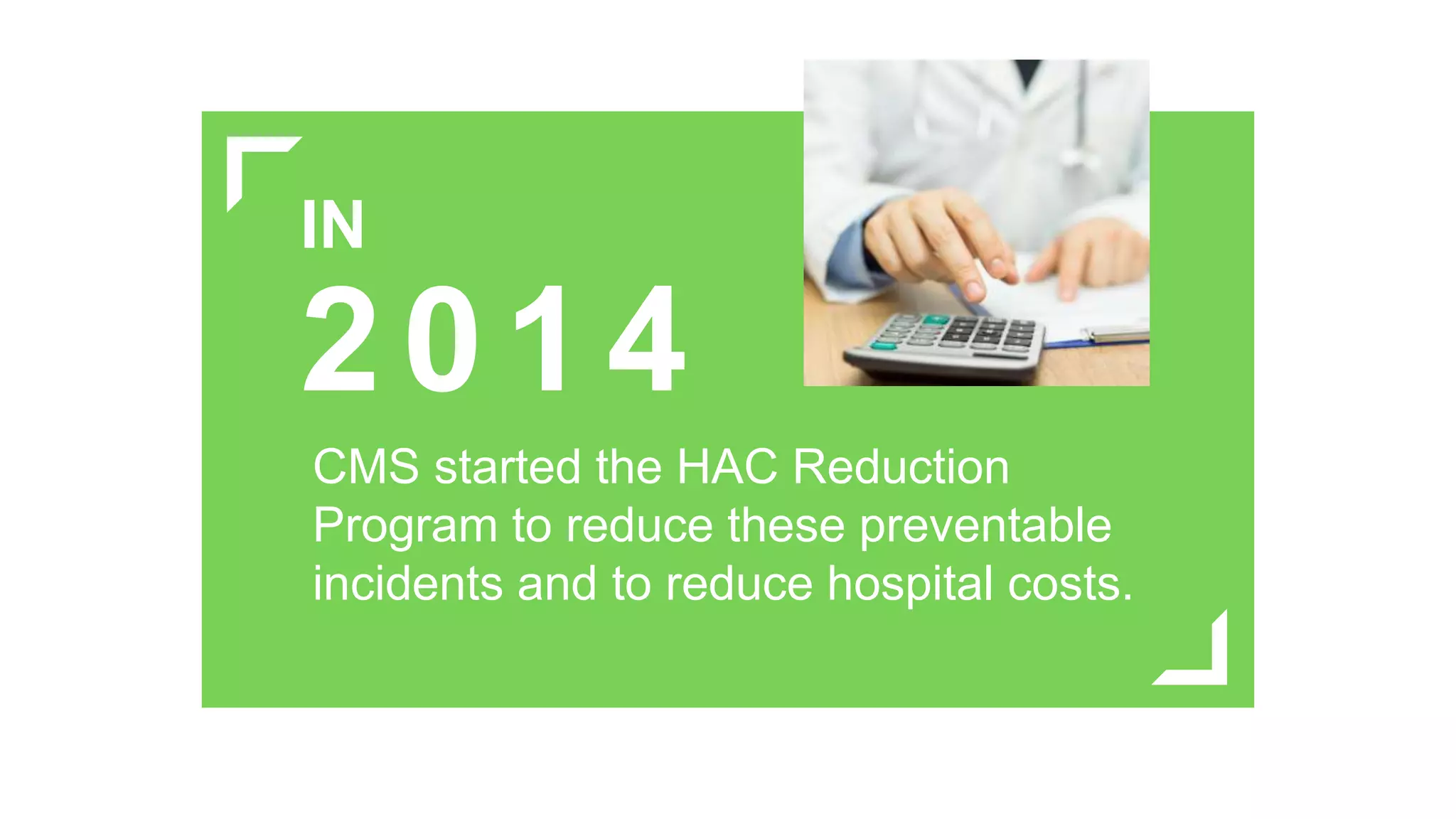 IN
2014

CMS started the HAC Reduction Program to reduce these preventable incidents and to reduce hospital costs.